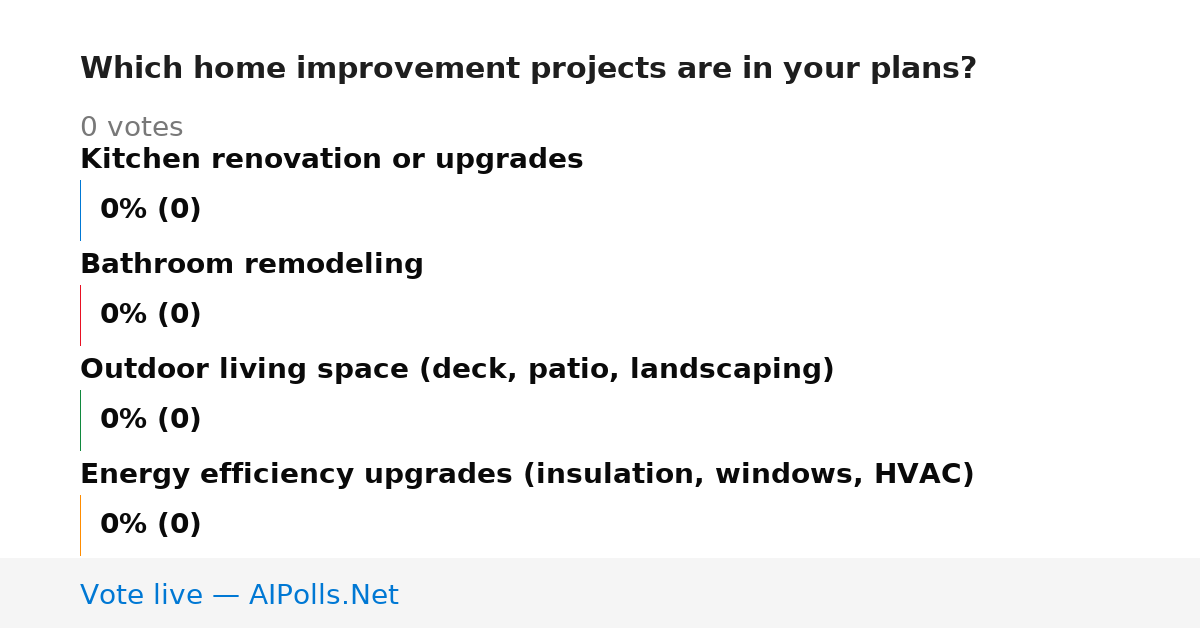 Which home improvement projects are in your plans?

0 votes

Kitchen renovation or upgrades

0% (0)

Bathroom remodeling

0% (0)

Outdoor living space (deck, patio, landscaping)

0% (0)

Energy efficiency upgrades (insulation, windows, HVAC)

0% (0)

Vote live — AIPolls.Net